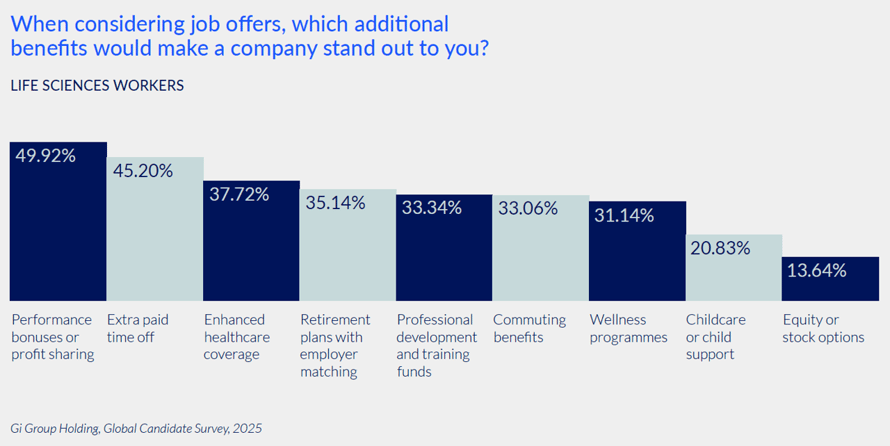 When considering job offers, which additional benefits would make a company stand out to you?

LIFE SCIENCES WORKERS

49.92%
45.20%
37.72%
35.14%
33.34%
33.06%
31.14%
20.83%
13.64%

Performance bonuses or profit sharing
Extra paid time off
Enhanced healthcare coverage
Retirement plans with employer matching
Professional development and training funds
Commuting benefits
Wellness programmes
Childcare or child support
Equity or stock options

Gi Group Holding, Global Candidate Survey, 2025